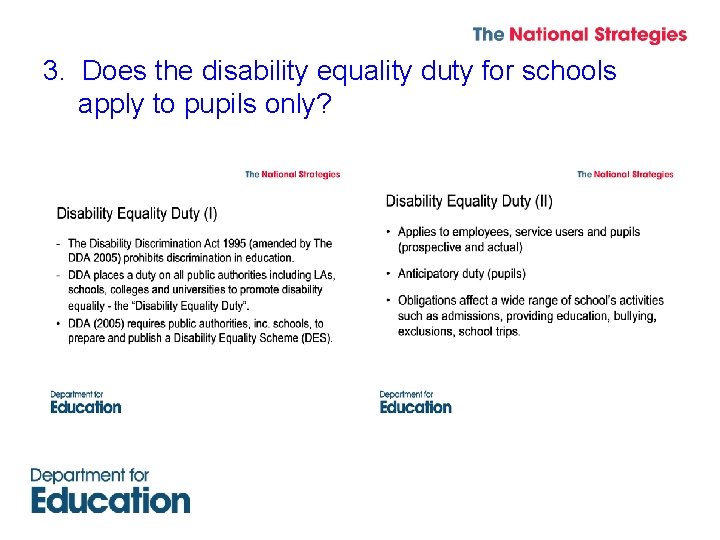 The National Strategies

3. Does the disability equality duty for schools apply to pupils only?

The National Strategies

Disability Equality Duty (I)

- The Disability Discrimination Act 1995 (amended by The DDA 2005) prohibits discrimination in education.
- DDA places a duty on all public authorities including LAs, schools, colleges and universities to promote disability equality - the "Disability Equality Duty".
• DDA (2005) requires public authorities, inc. schools, to prepare and publish a Disability Equality Scheme (DES).

Department for Education

The National Strategies

Disability Equality Duty (II)

• Applies to employees, service users and pupils (prospective and actual)

• Anticipatory duty (pupils)

• Obligations affect a wide range of school's activities such as admissions, providing education, bullying, exclusions, school trips.

Department for Education

Department for Education